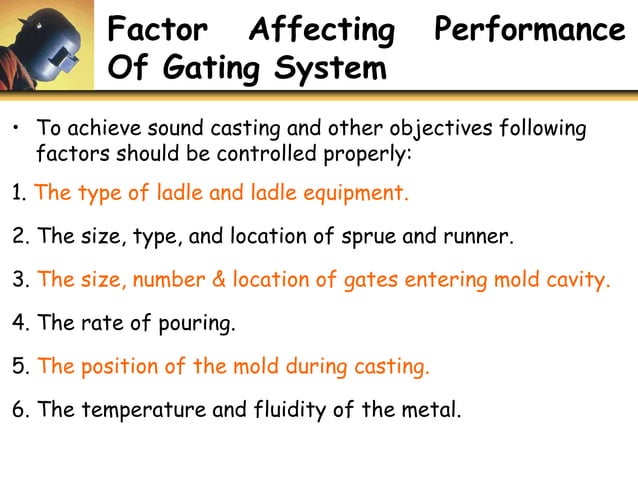 Factor Affecting Performance Of Gating System

• To achieve sound casting and other objectives following factors should be controlled properly:

1. The type of ladle and ladle equipment.

2. The size, type, and location of sprue and runner.

3. The size, number & location of gates entering mold cavity.

4. The rate of pouring.

5. The position of the mold during casting.

6. The temperature and fluidity of the metal.